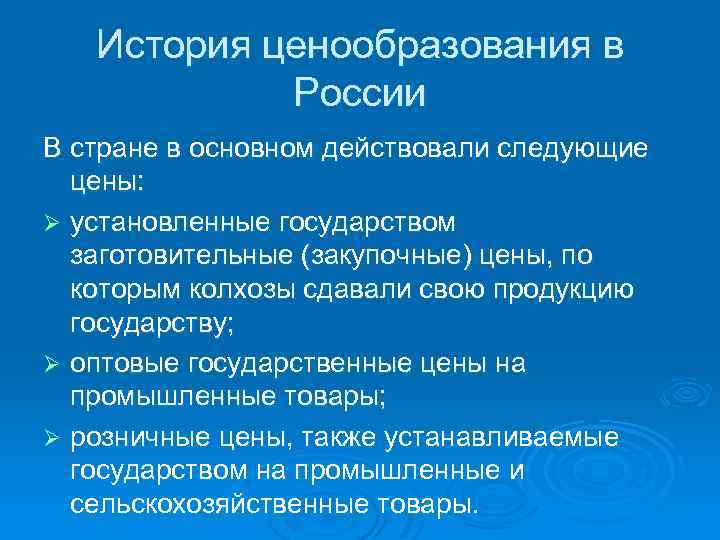 История ценообразования в России

В стране в основном действовали следующие цены:

➢ установленные государством заготовительные (закупочные) цены, по которым колхозы сдавали свою продукцию государству;

➢ оптовые государственные цены на промышленные товары;

➢ розничные цены, также устанавливаемые государством на промышленные и сельскохозяйственные товары.